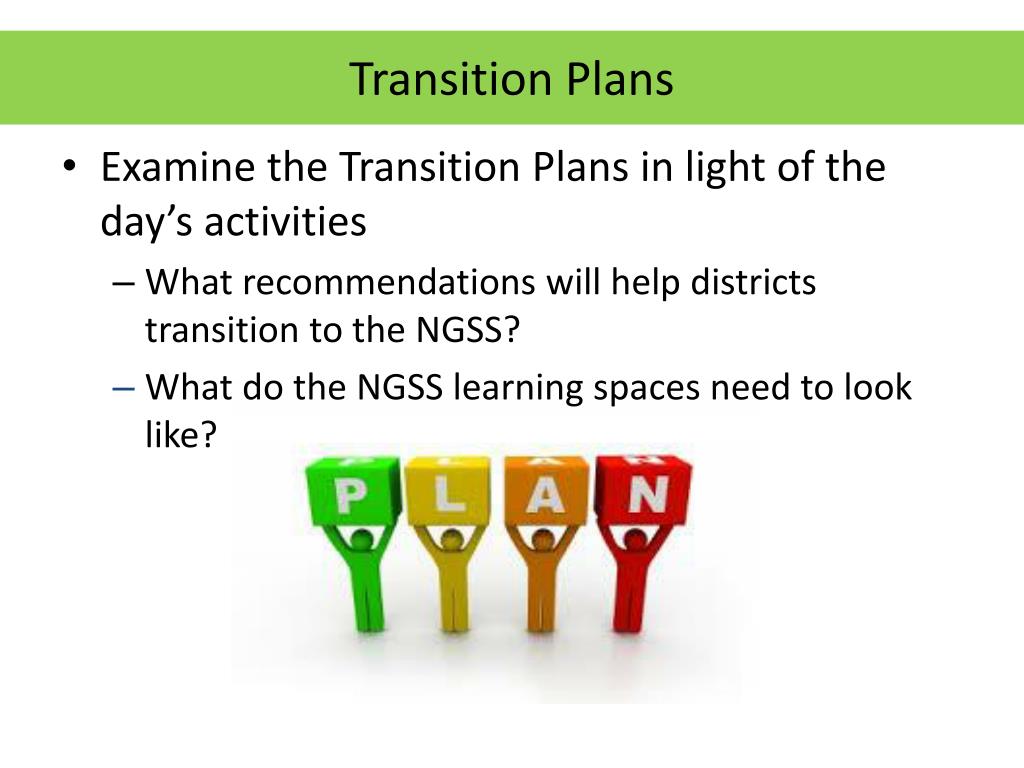 Transition Plans

• Examine the Transition Plans in light of the day’s activities
– What recommendations will help districts transition to the NGSS?
– What do the NGSS learning spaces need to look like?

P L A N